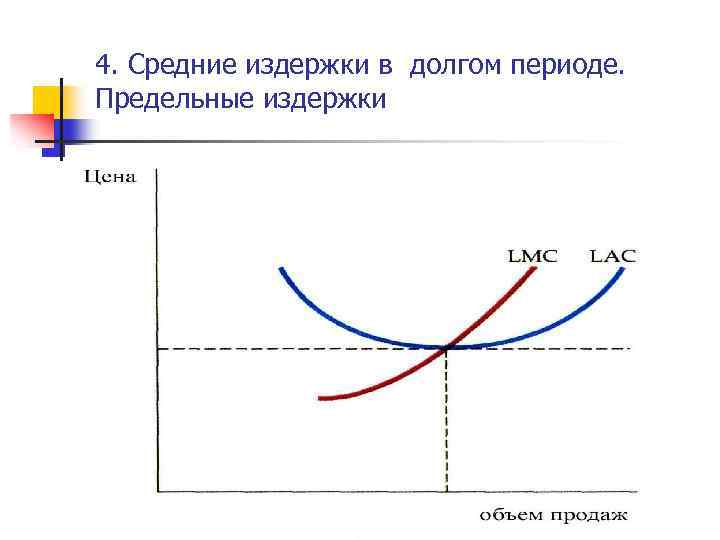 4. Средние издержки в долгом периоде. Предельные издержки

Цена

LMC

LAC

объем продаж